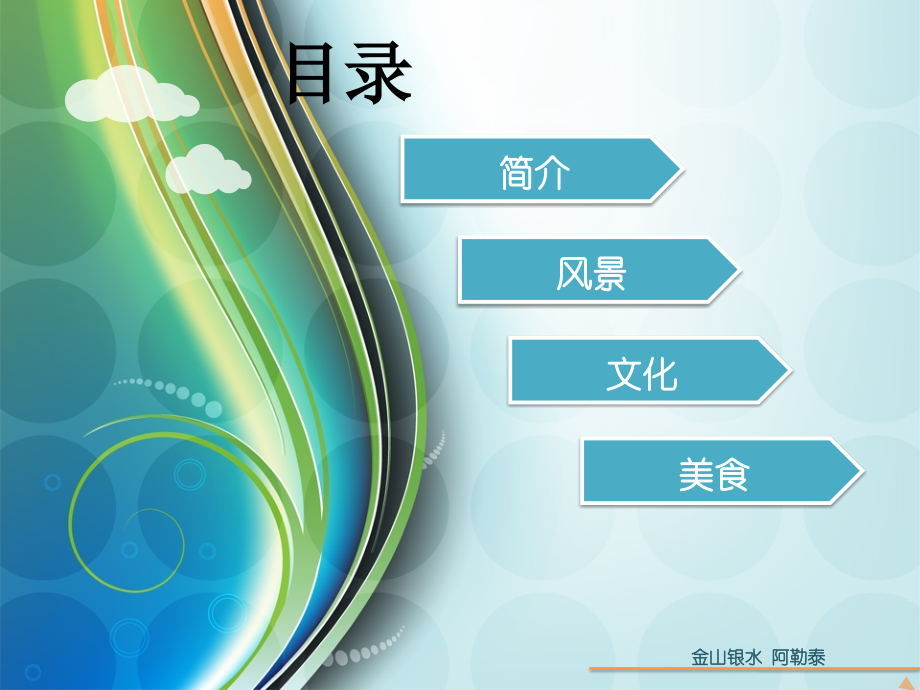 目录

简介

风景

文化

美食

金山银水 阿勒泰